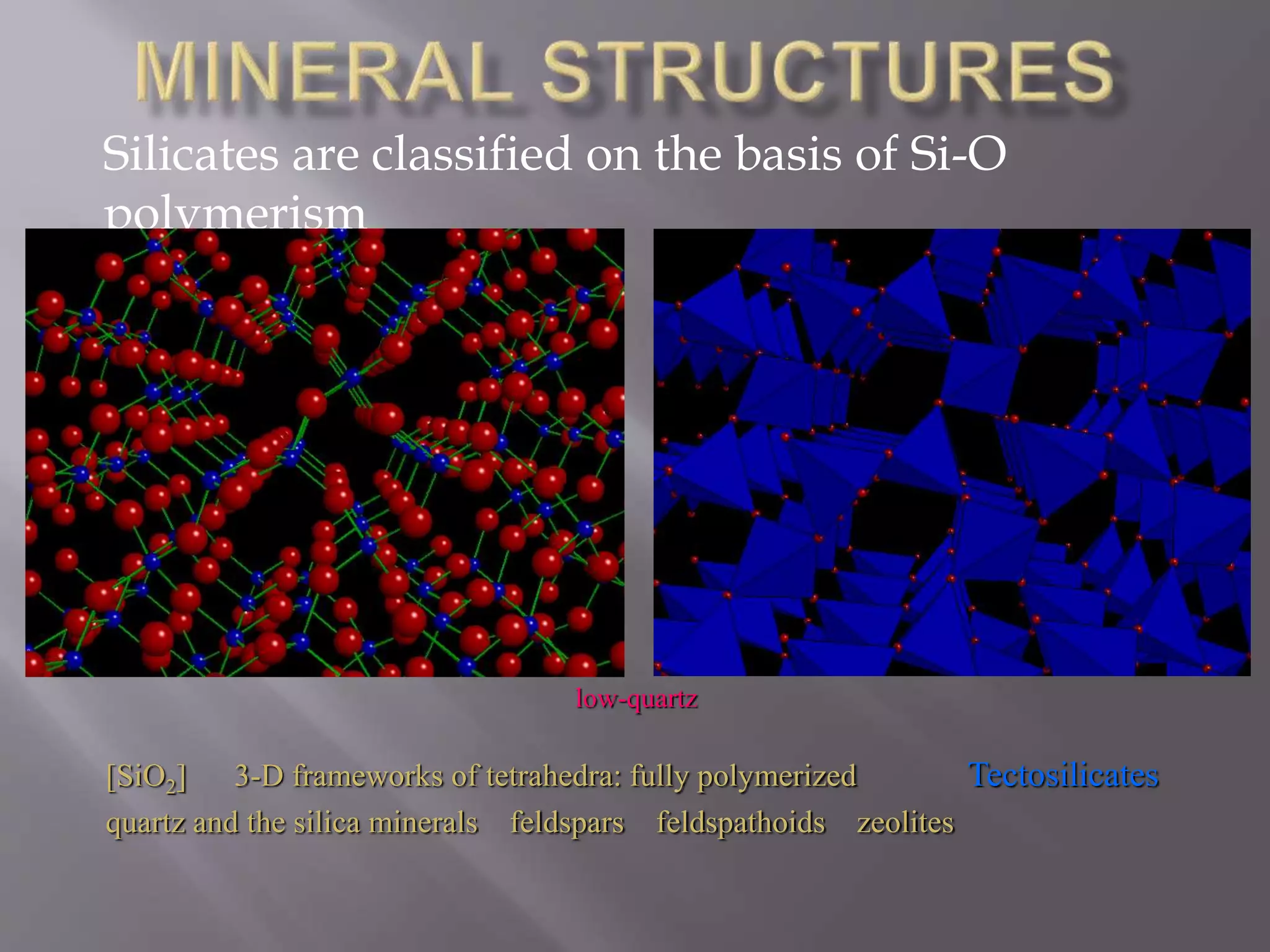 MINERAL STRUCTURES

Silicates are classified on the basis of Si-O polymerism

low-quartz

[$SiO_2$] 3-D frameworks of tetrahedra: fully polymerized Tectosilicates

quartz and the silica minerals feldspars feldspathoids zeolites